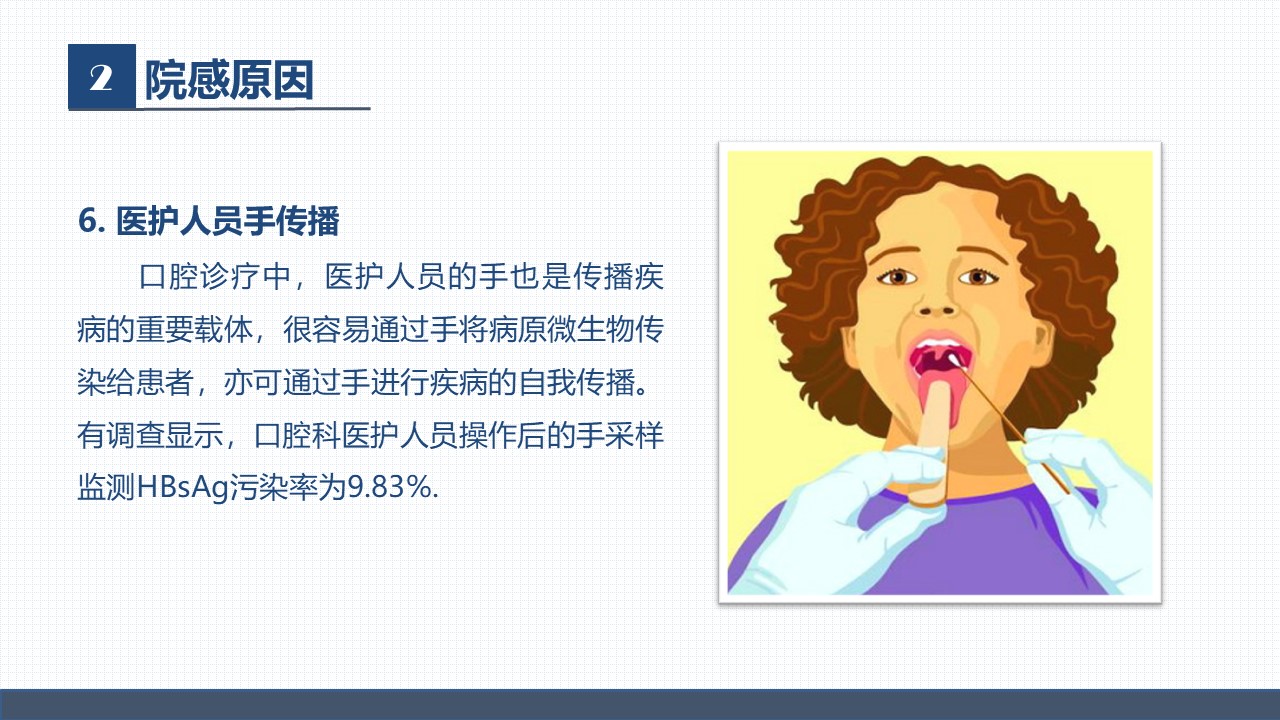 2 院感原因

6. 医护人员手传播

口腔诊疗中，医护人员的手也是传播疾病的重要载体，很容易通过手将病原微生物传染给患者，亦可通过手进行疾病的自我传播。有调查显示，口腔科医护人员操作后的手采样监测HBsAg污染率为9.83%.